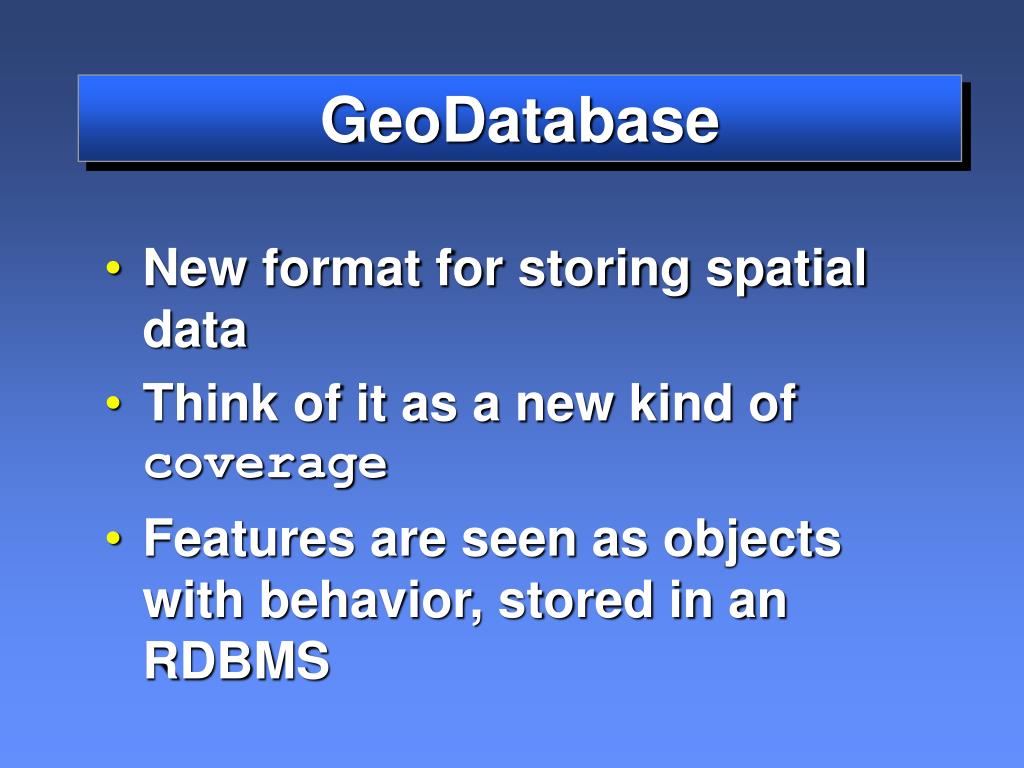 GeoDatabase

• New format for storing spatial data

• Think of it as a new kind of coverage

• Features are seen as objects with behavior, stored in an RDBMS